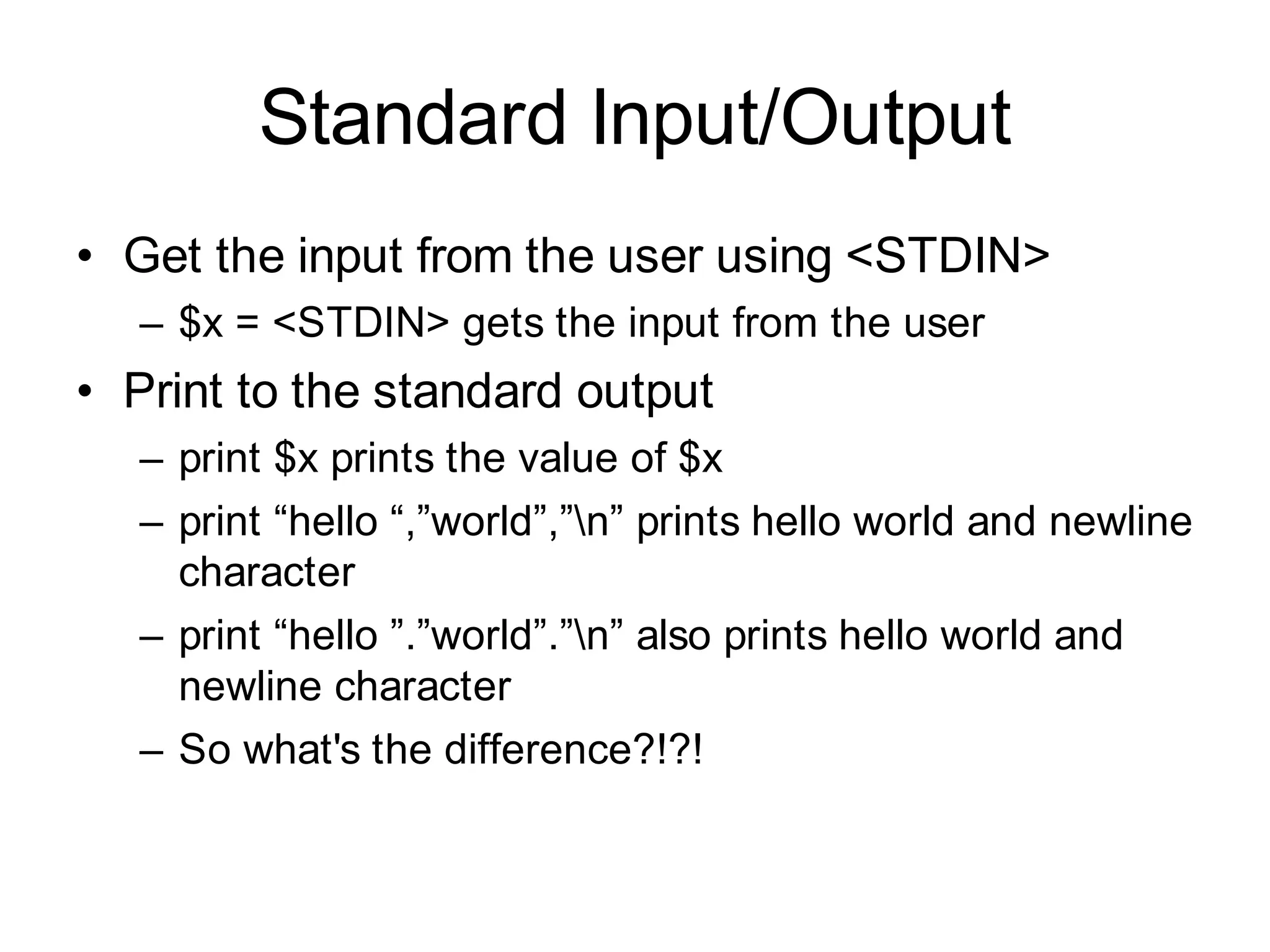 Standard Input/Output

• Get the input from the user using <STDIN>
  – $x = <STDIN> gets the input from the user
• Print to the standard output
  – print $x prints the value of $x
  – print “hello “,”world”,”\n” prints hello world and newline character
  – print “hello ”.”world”.”\n” also prints hello world and newline character
  – So what's the difference?!?!